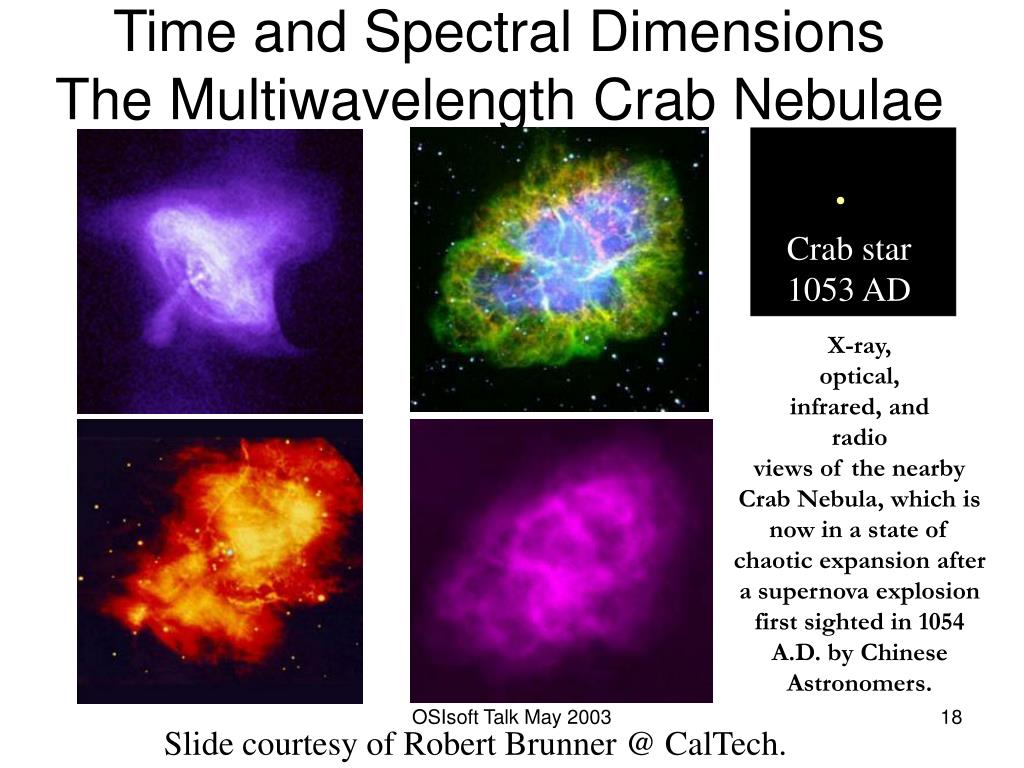 Time and Spectral Dimensions
The Multiwavelength Crab Nebulae

Crab star
1053 AD

X-ray,
optical,
infrared, and
radio
views of the nearby Crab Nebula, which is now in a state of chaotic expansion after a supernova explosion first sighted in 1054 A.D. by Chinese Astronomers.

OSIsoft Talk May 2003

18

Slide courtesy of Robert Brunner @ CalTech.